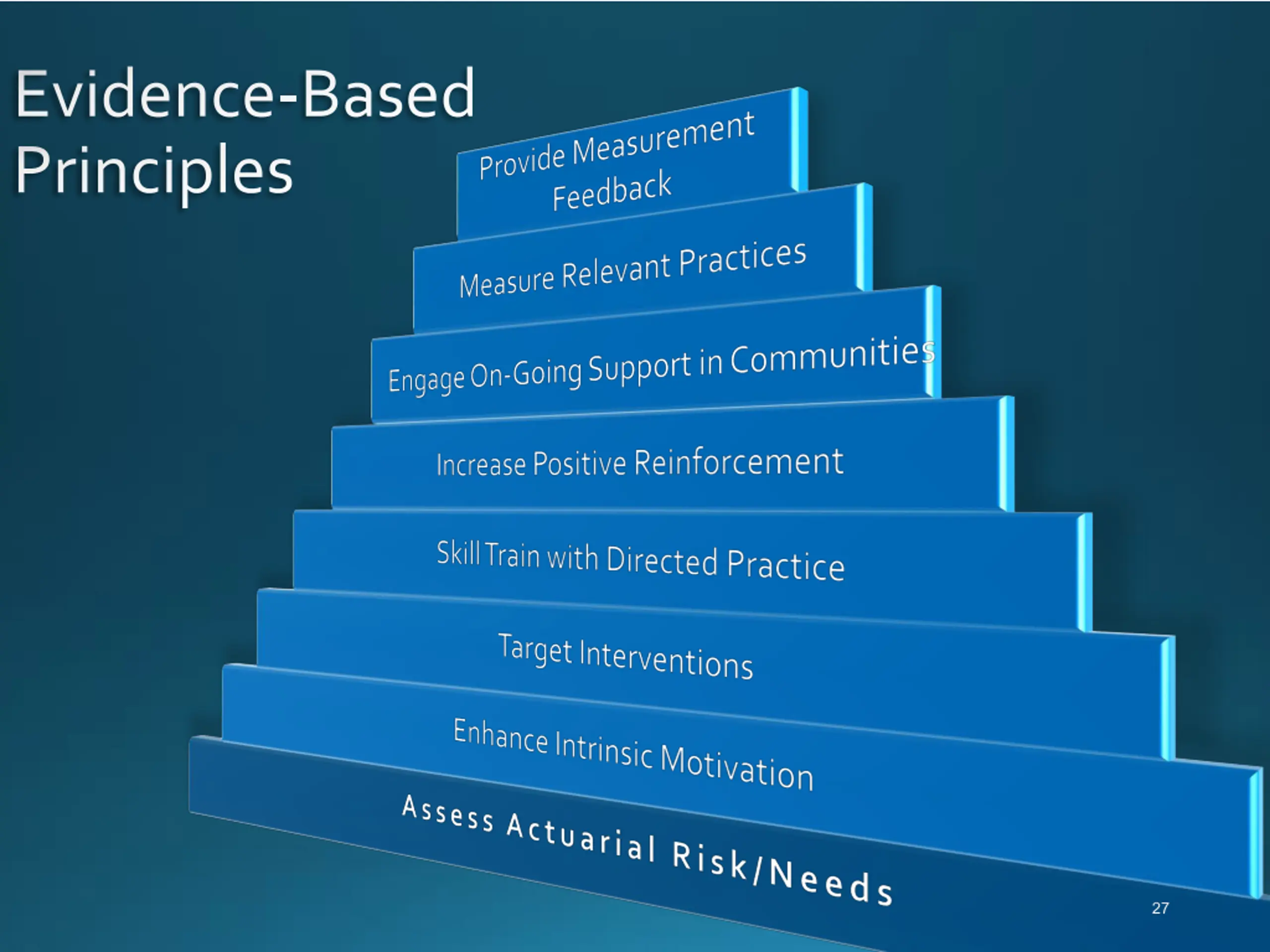 Evidence-Based Principles

Provide Measurement Feedback

Measure Relevant Practices

Engage On-Going Support in Communities

Increase Positive Reinforcement

Skill Train with Directed Practice

Target Interventions

Enhance Intrinsic Motivation

Assess Actuarial Risk/Needs

27